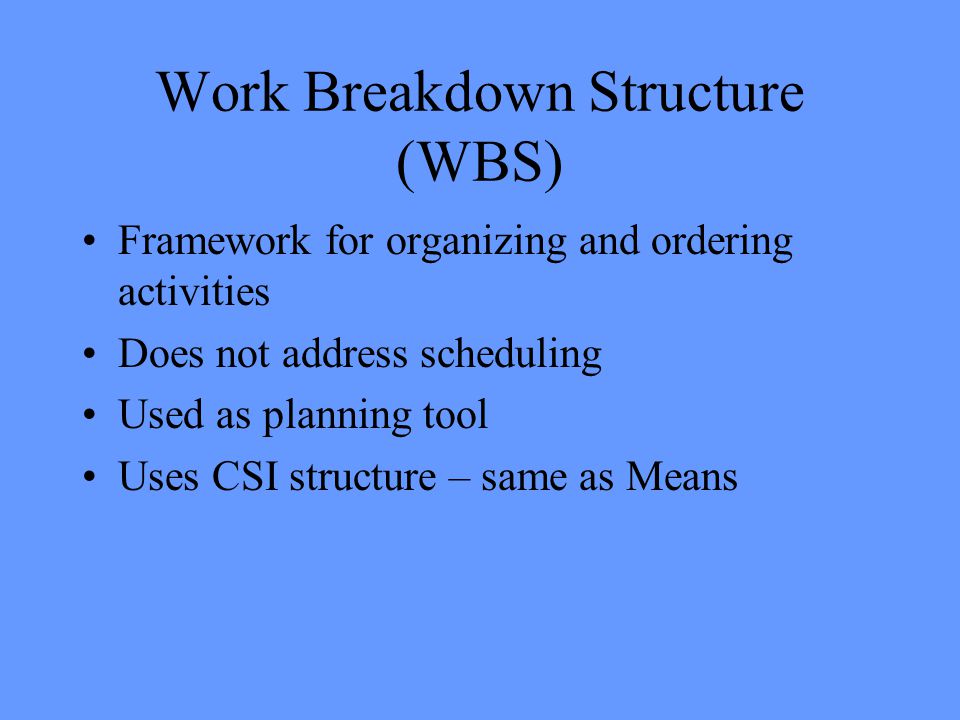 Work Breakdown Structure (WBS)

• Framework for organizing and ordering activities
• Does not address scheduling
• Used as planning tool
• Uses CSI structure – same as Means